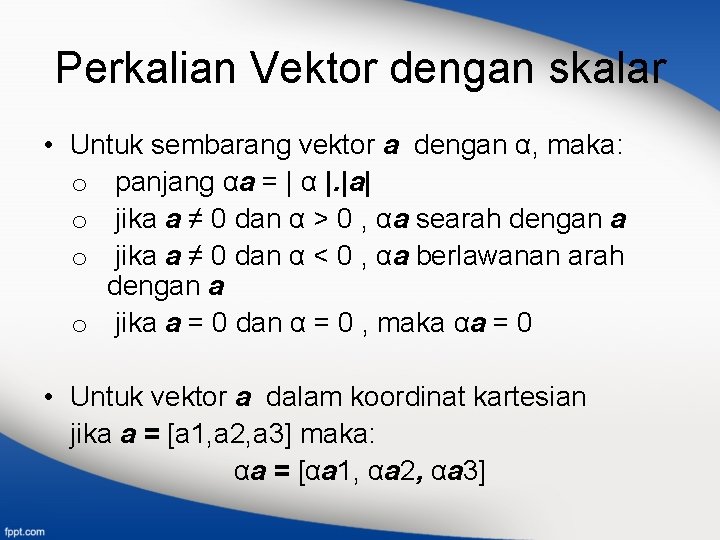 Perkalian Vektor dengan skalar

• Untuk sembarang vektor **a** dengan α, maka:
 o panjang α**a** = | α |.|**a**|
 o jika **a** ≠ 0 dan α > 0 , α**a** searah dengan **a**
 o jika **a** ≠ 0 dan α < 0 , α**a** berlawanan arah dengan **a**
 o jika **a** = 0 dan α = 0 , maka α**a** = 0

• Untuk vektor **a** dalam koordinat kartesian jika **a** = [a1,a2,a3] maka:
α**a** = [α**a**1, α**a**2, α**a**3]

fppt.com